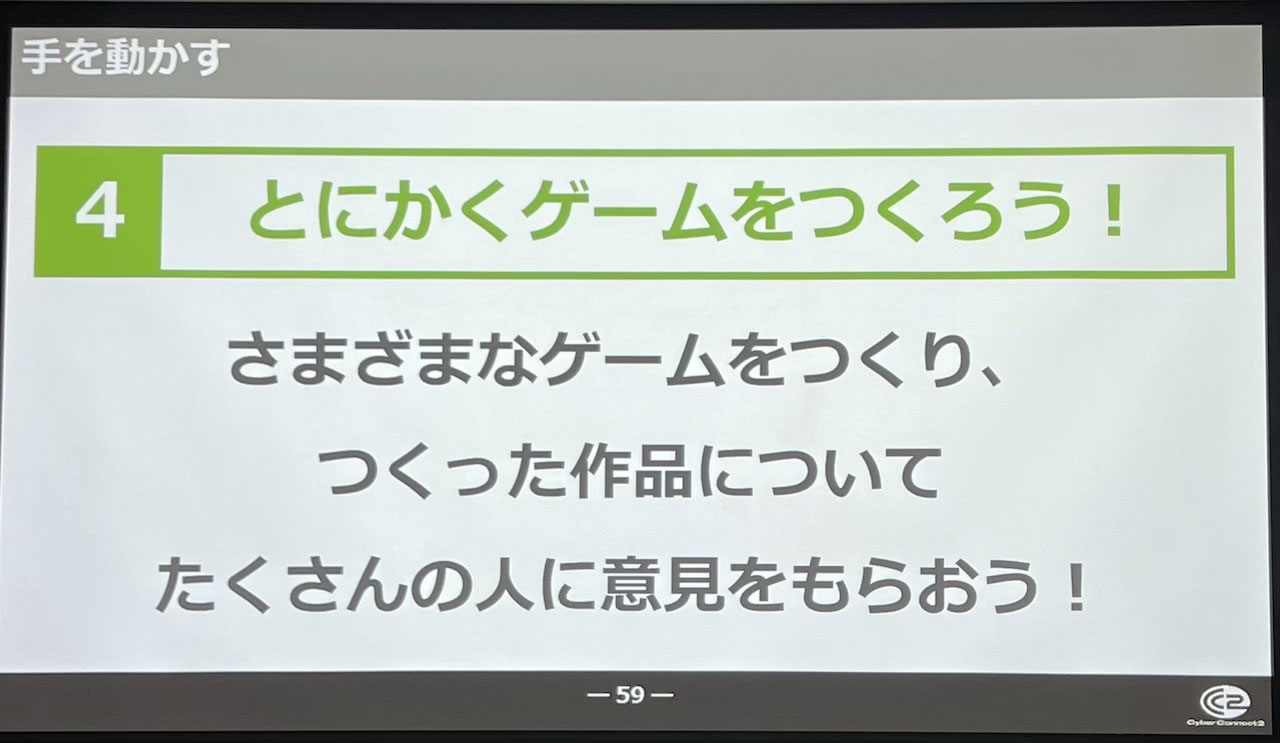 手を動かす

4 とにかくゲームをつくろう！

さまざまなゲームをつくり、
つくった作品について
たくさんの人に意見をもらおう！

— 59 —

CyberConnect2